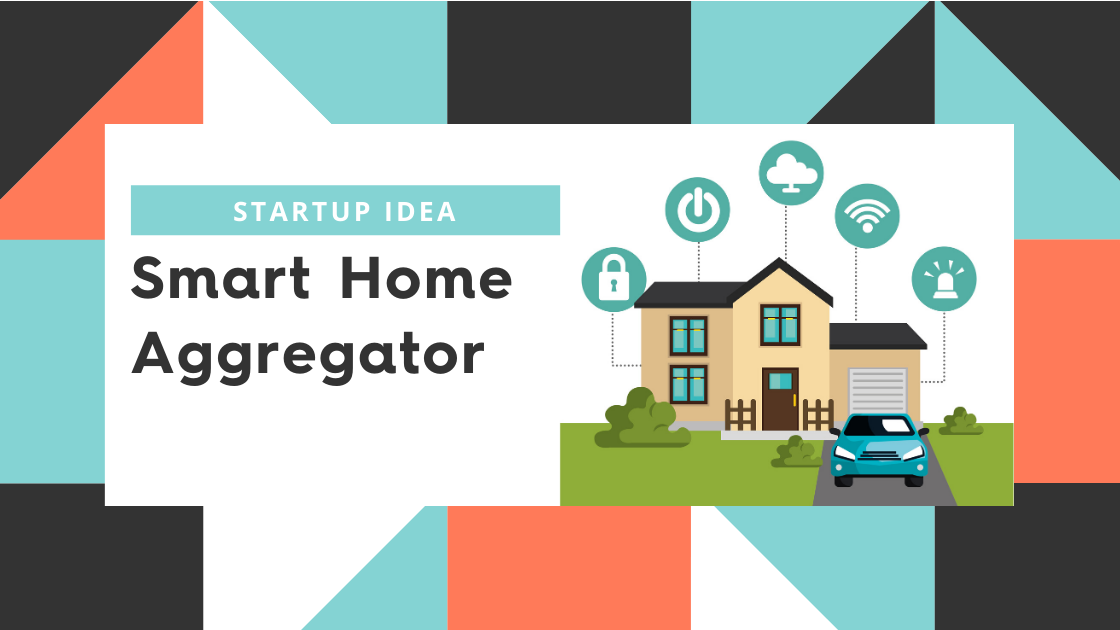 STARTUP IDEA

Smart Home Aggregator